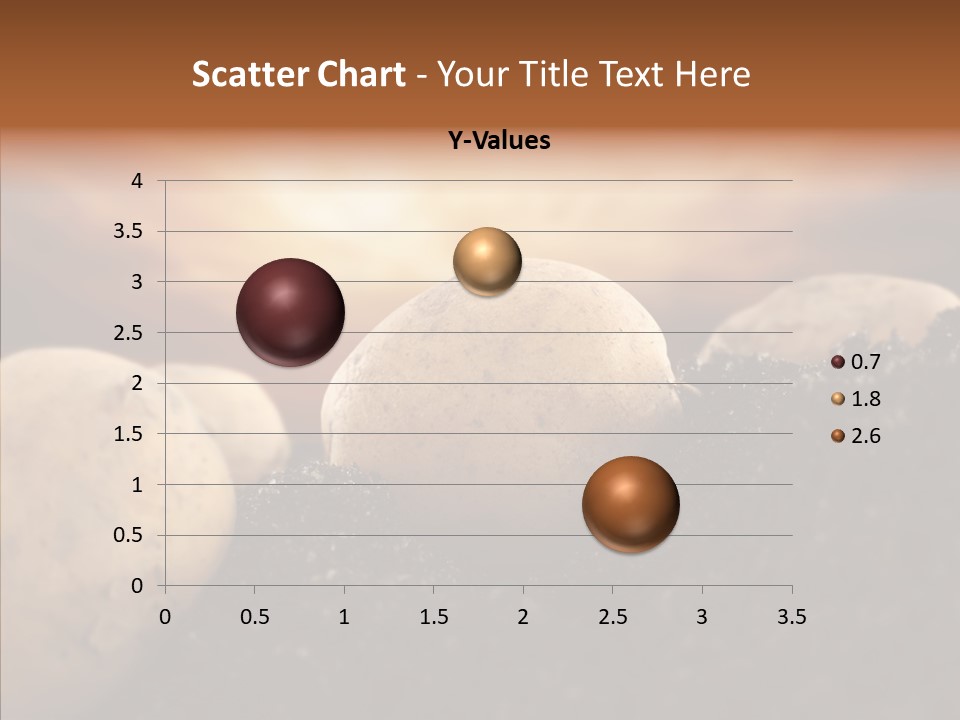 Scatter Chart - Your Title Text Here

Y-Values

4
3.5
3
2.5
2
1.5
1
0.5
0

0 0.5 1 1.5 2 2.5 3 3.5

0.7
1.8
2.6